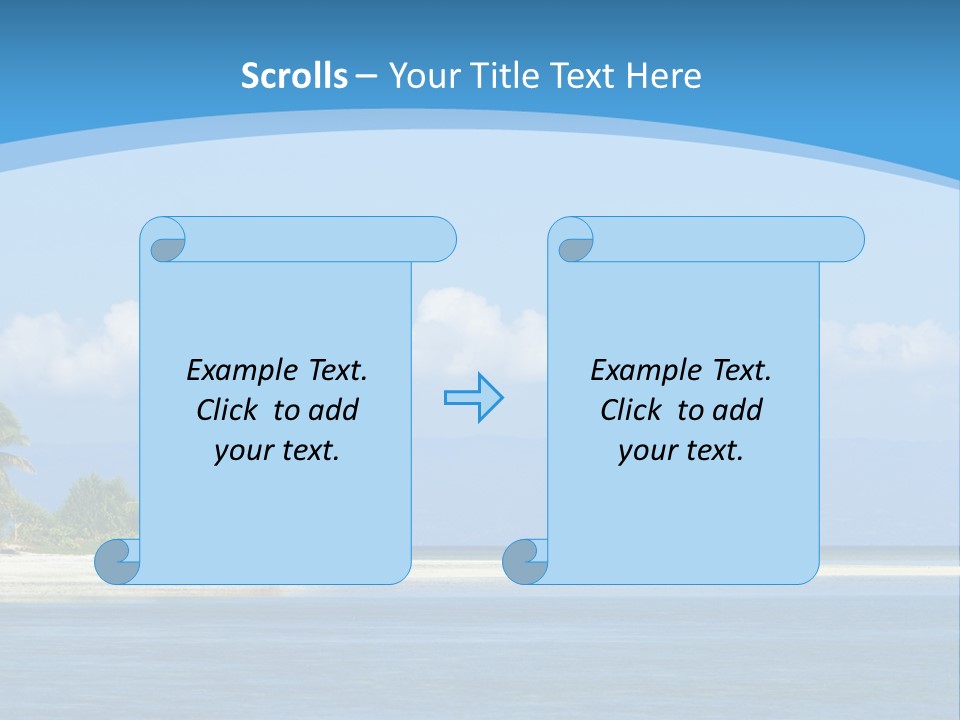 Scrolls – Your Title Text Here

Example Text. Click to add your text.

Example Text. Click to add your text.